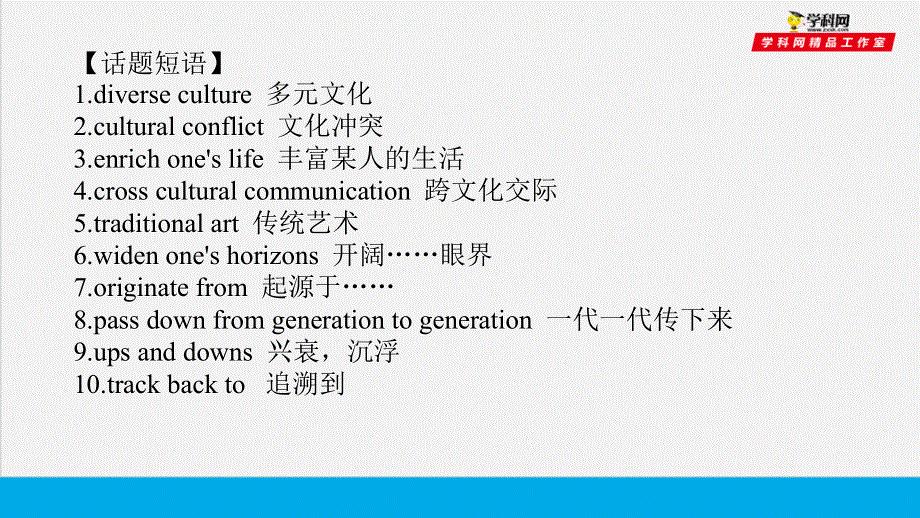 学科网
zxxk.com
学科网精品工作室

【话题短语】
1.diverse culture 多元文化
2.cultural conflict 文化冲突
3.enrich one's life 丰富某人的生活
4.cross cultural communication 跨文化交际
5.traditional art 传统艺术
6.widen one's horizons 开阔……眼界
7.originate from 起源于……
8.pass down from generation to generation 一代一代传下来
9.ups and downs 兴衰，沉浮
10.track back to 追溯到